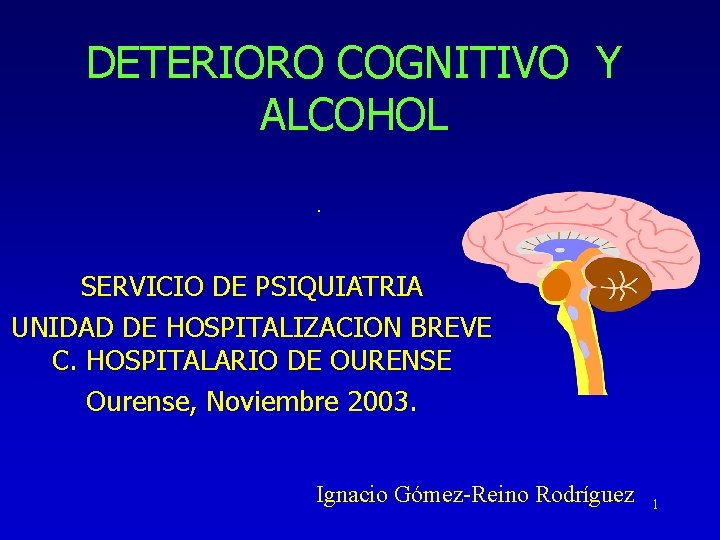 DETERIORO COGNITIVO Y ALCOHOL

.

SERVICIO DE PSIQUIATRIA
UNIDAD DE HOSPITALIZACION BREVE
C. HOSPITALARIO DE OURENSE
Ourense, Noviembre 2003.

Ignacio Gómez-Reino Rodríguez

1